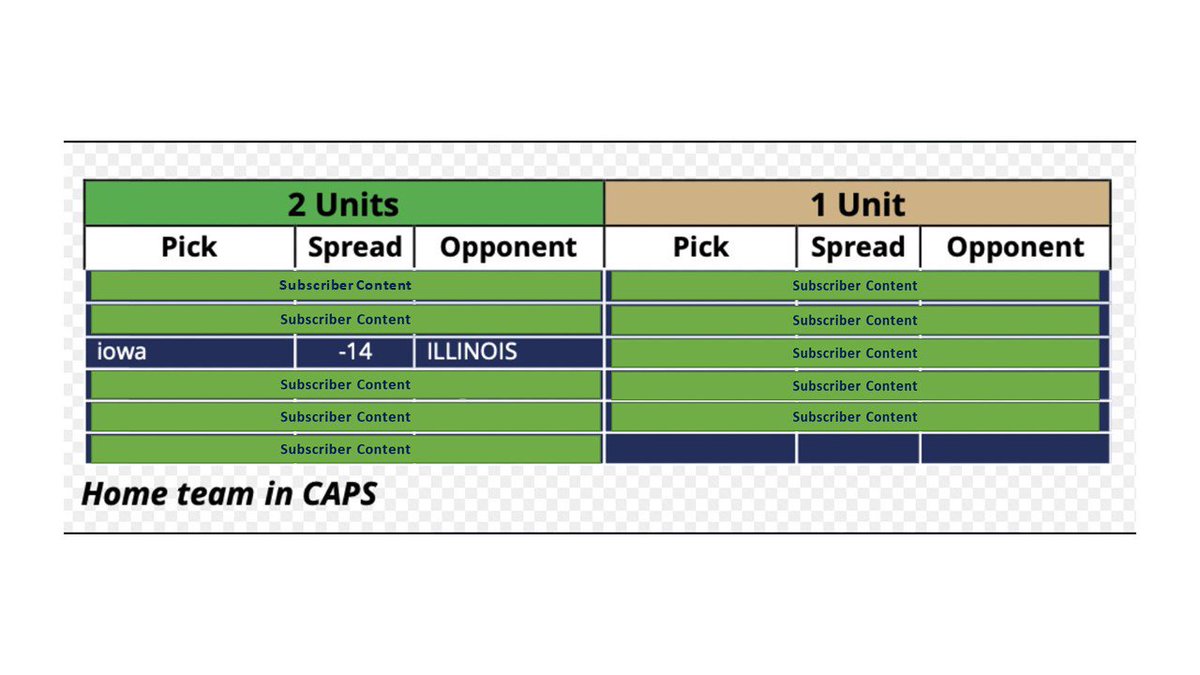 | 2 Units | | | 1 Unit | | |
|---|---|---|---|---|---|
| Pick | Spread | Opponent | Pick | Spread | Opponent |
| Subscriber Content | | | Subscriber Content | | |
| Subscriber Content | | | Subscriber Content | | |
| iowa | -14 | ILLINOIS | Subscriber Content | | |
| Subscriber Content | | | Subscriber Content | | |
| Subscriber Content | | | Subscriber Content | | |
| Subscriber Content | | | | | |

Home team in CAPS